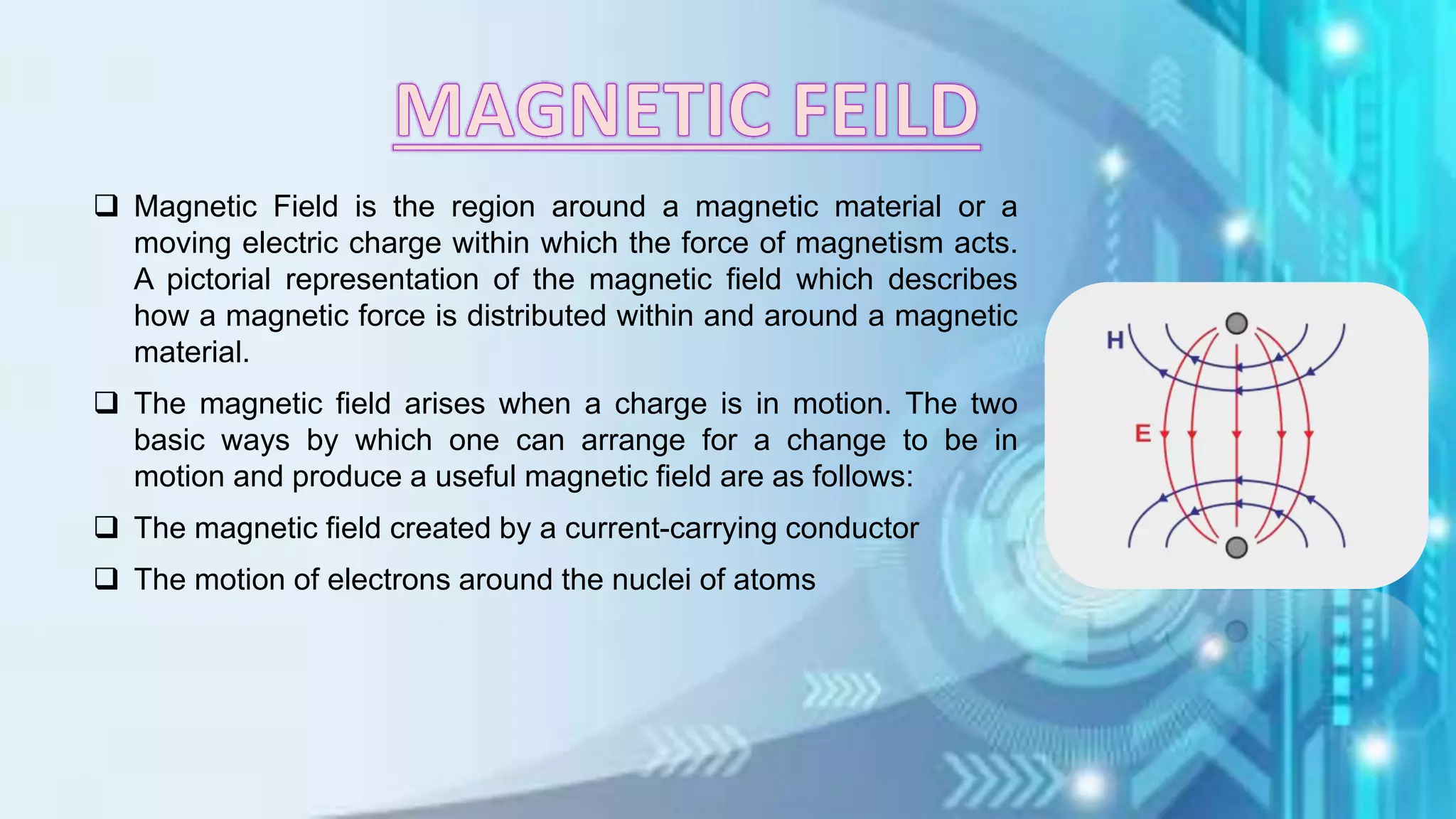 MAGNETIC FEILD

❑ Magnetic Field is the region around a magnetic material or a moving electric charge within which the force of magnetism acts. A pictorial representation of the magnetic field which describes how a magnetic force is distributed within and around a magnetic material.

❑ The magnetic field arises when a charge is in motion. The two basic ways by which one can arrange for a change to be in motion and produce a useful magnetic field are as follows:

❑ The magnetic field created by a current-carrying conductor

❑ The motion of electrons around the nuclei of atoms

H

E